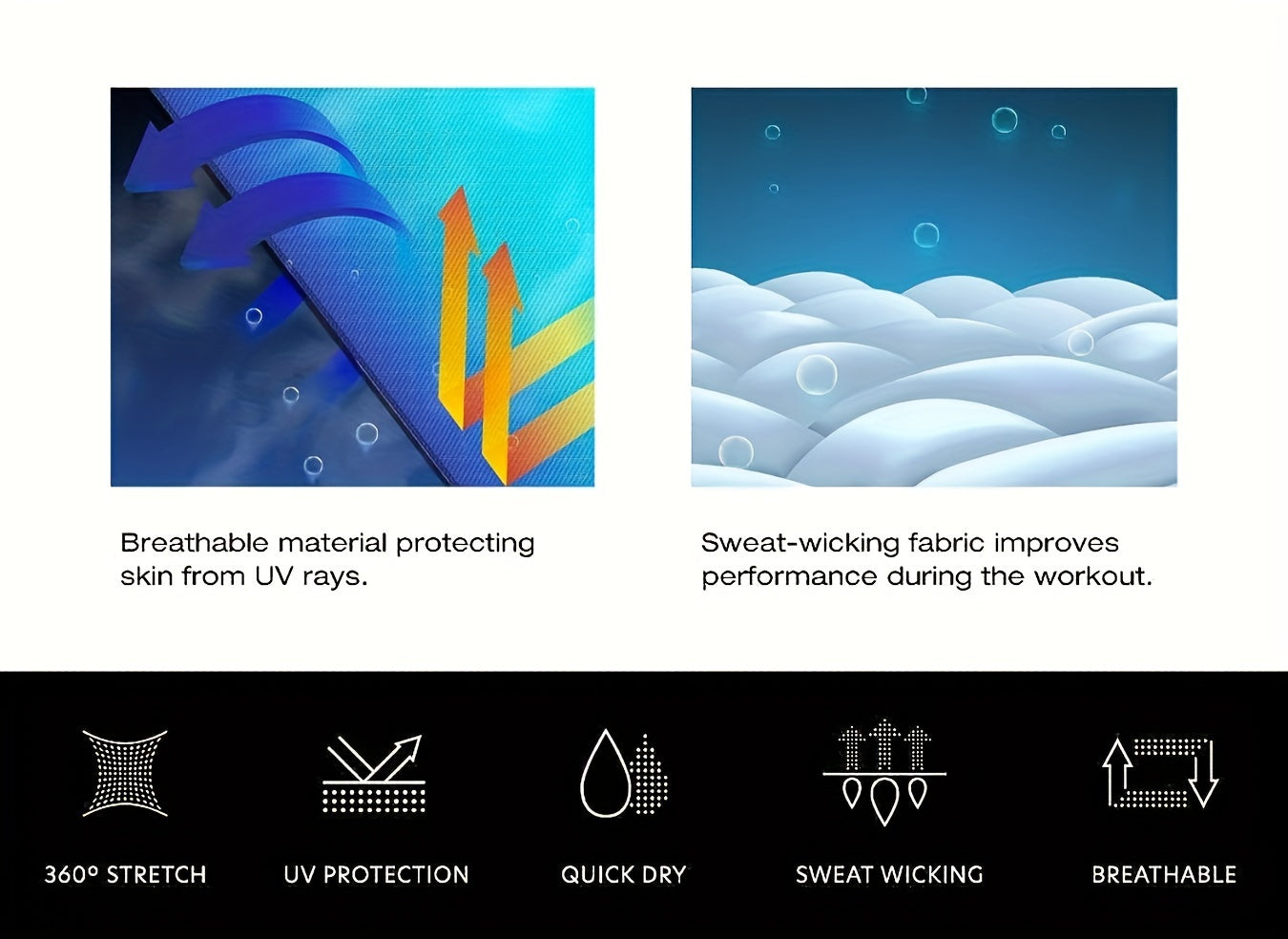 Breathable material protecting skin from UV rays.

Sweat-wicking fabric improves performance during the workout.

360º STRETCH

UV PROTECTION

QUICK DRY

SWEAT WICKING

BREATHABLE